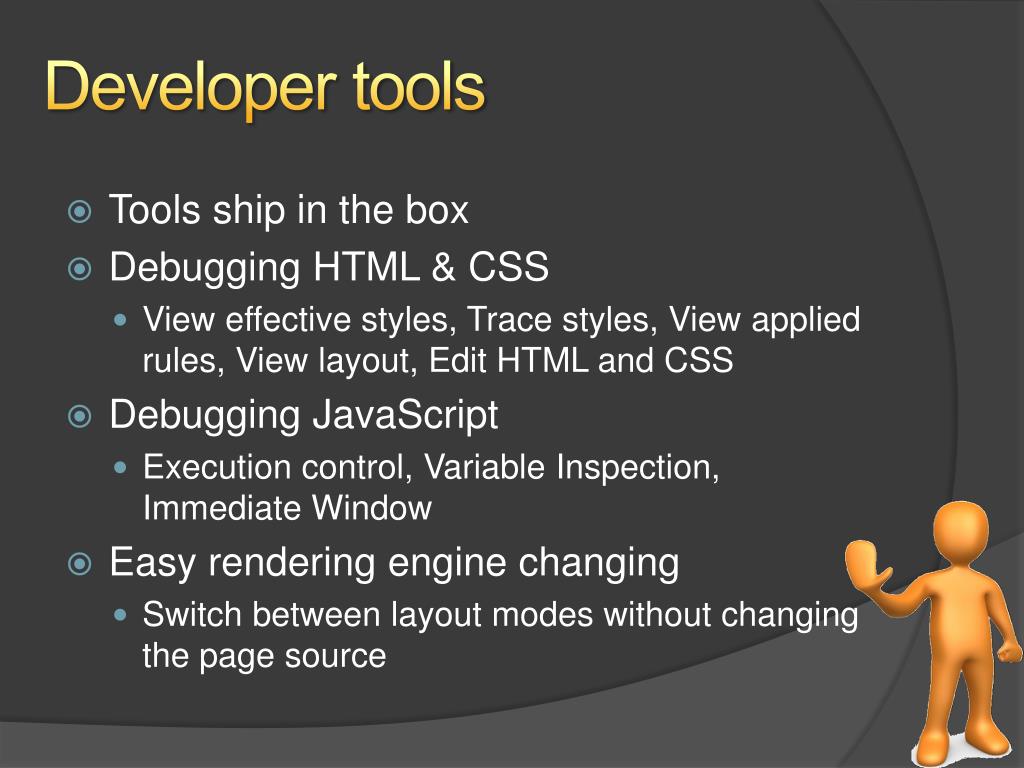 Developer tools

Tools ship in the box
Debugging HTML & CSS
View effective styles, Trace styles, View applied rules, View layout, Edit HTML and CSS
Debugging JavaScript
Execution control, Variable Inspection, Immediate Window
Easy rendering engine changing
Switch between layout modes without changing the page source